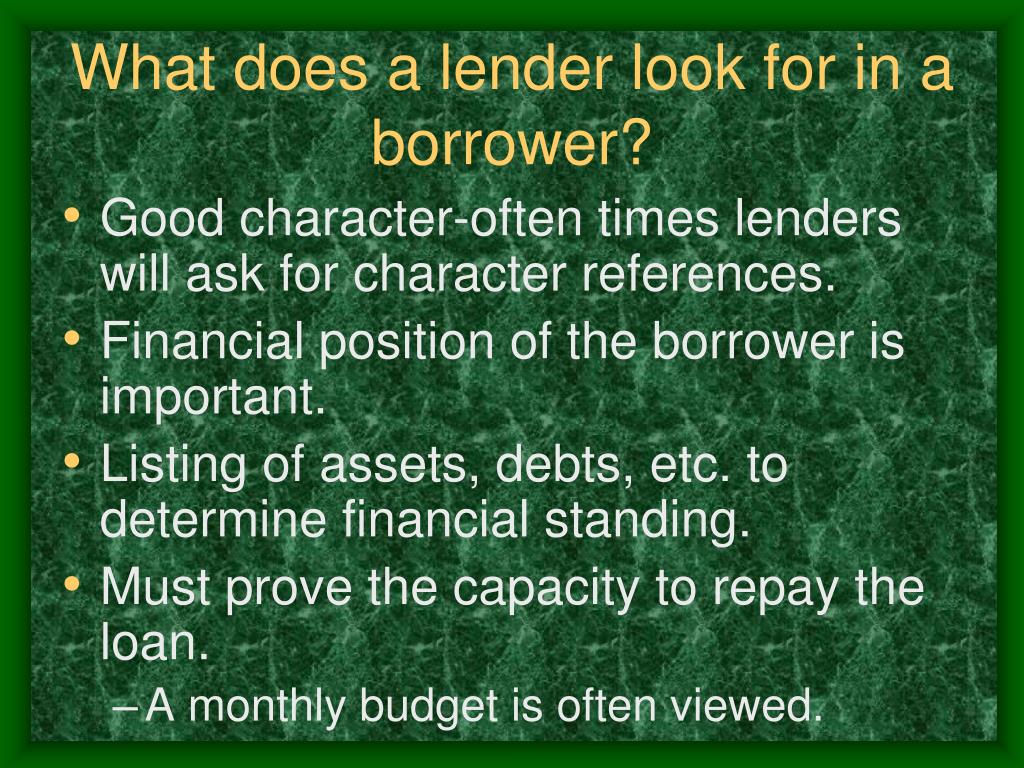 What does a lender look for in a borrower?

• Good character-often times lenders will ask for character references.
• Financial position of the borrower is important.
• Listing of assets, debts, etc. to determine financial standing.
• Must prove the capacity to repay the loan.
– A monthly budget is often viewed.